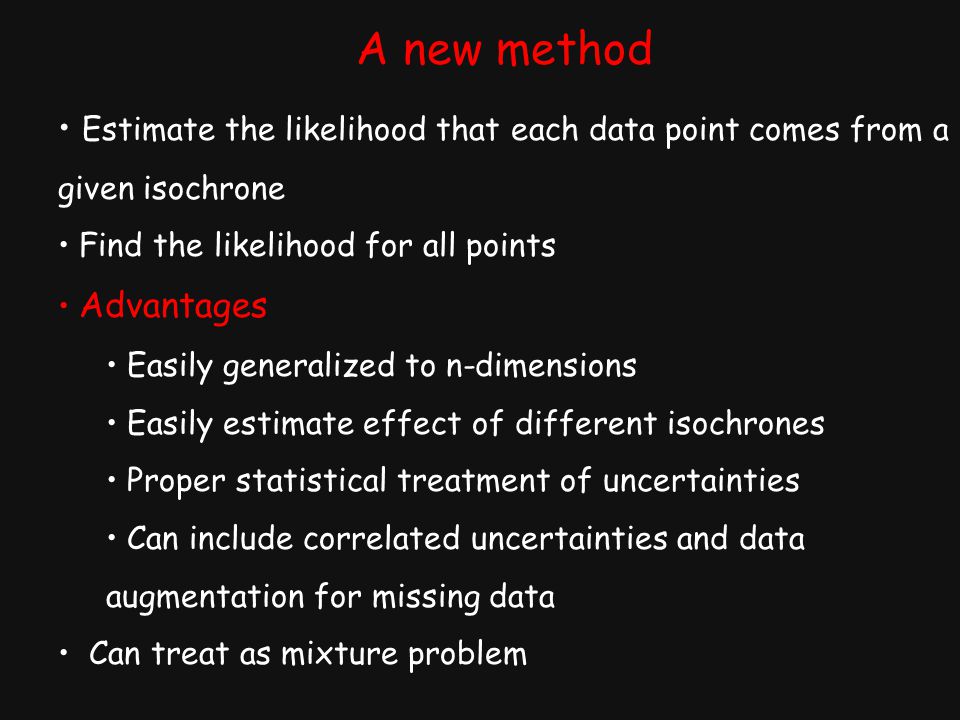 A new method

• Estimate the likelihood that each data point comes from a given isochrone

• Find the likelihood for all points

• Advantages

• Easily generalized to n-dimensions

• Easily estimate effect of different isochrones

• Proper statistical treatment of uncertainties

• Can include correlated uncertainties and data augmentation for missing data

• Can treat as mixture problem